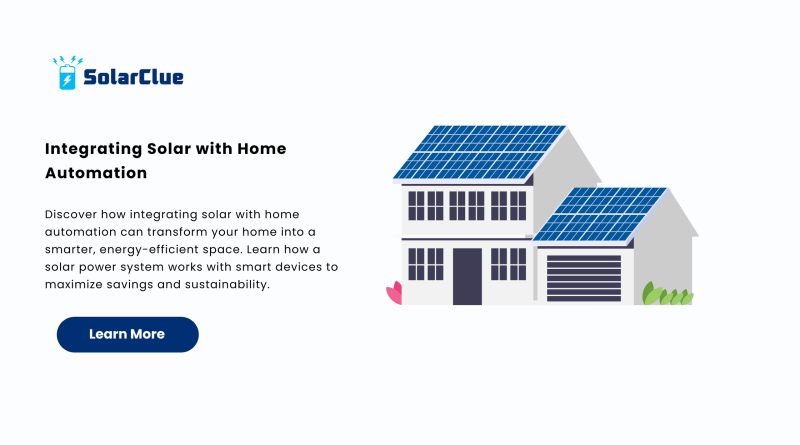 SolarClue

Integrating Solar with Home Automation

Discover how integrating solar with home automation can transform your home into a smarter, energy-efficient space. Learn how a solar power system works with smart devices to maximize savings and sustainability.

Learn More